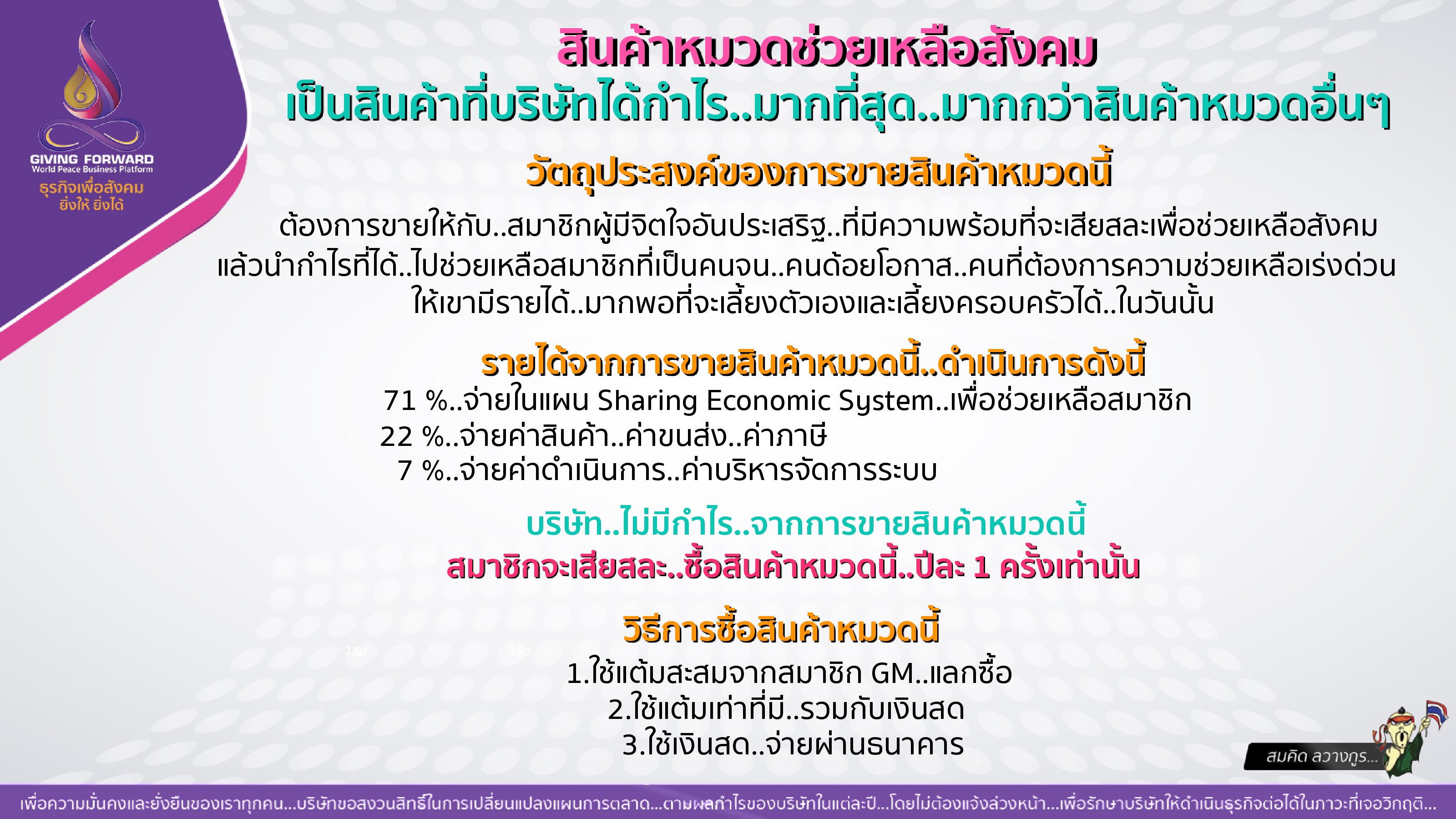 GIVING FORWARD
World Peace Business Platform
ธุรกิจเพื่อสังคม
ยิ่งให้ ยิ่งได้

สินค้าหมวดช่วยเหลือสังคม
เป็นสินค้าที่บริษัทได้กำไร..มากที่สุด..มากกว่าสินค้าหมวดอื่นๆ

วัตถุประสงค์ของการขายสินค้าหมวดนี้

ต้องการขายให้กับ..สมาชิกผู้มีจิตใจอันประเสริฐ..ที่มีความพร้อมที่จะเสียสละเพื่อช่วยเหลือสังคม แล้วนำกำไรที่ได้..ไปช่วยเหลือสมาชิกที่เป็นคนจน..คนด้อยโอกาส..คนที่ต้องการความช่วยเหลือเร่งด่วน ให้เขามีรายได้..มากพอที่จะเลี้ยงตัวเองและเลี้ยงครอบครัวได้..ในวันนั้น

รายได้จากการขายสินค้าหมวดนี้..ดำเนินการดังนี้

71 %..จ่ายในแผน Sharing Economic System..เพื่อช่วยเหลือสมาชิก
22 %..จ่ายค่าสินค้า..ค่าขนส่ง..ค่าภาษี
7 %..จ่ายค่าดำเนินการ..ค่าบริหารจัดการระบบ

บริษัท..ไม่มีกำไร..จากการขายสินค้าหมวดนี้
สมาชิกจะเสียสละ..ซื้อสินค้าหมวดนี้..ปีละ 1 ครั้งเท่านั้น

วิธีการซื้อสินค้าหมวดนี้

1.ใช้แต้มสะสมจากสมาชิก GM..แลกซื้อ
2.ใช้แต้มเท่าที่มี..รวมกับเงินสด
3.ใช้เงินสด..จ่ายผ่านธนาคาร

สมคิด ลวางกูร...

เพื่อความมั่นคงและยั่งยืนของเราทุกคน...บริษัทขอสงวนสิทธิ์ในการเปลี่ยนแปลงแผนการตลาด...ตามผลกำไรของบริษัทในแต่ละปี...โดยไม่ต้องแจ้งล่วงหน้า...เพื่อรักษาบริษัทให้ดำเนินธุรกิจต่อได้ในภาวะที่เจอวิกฤติ...